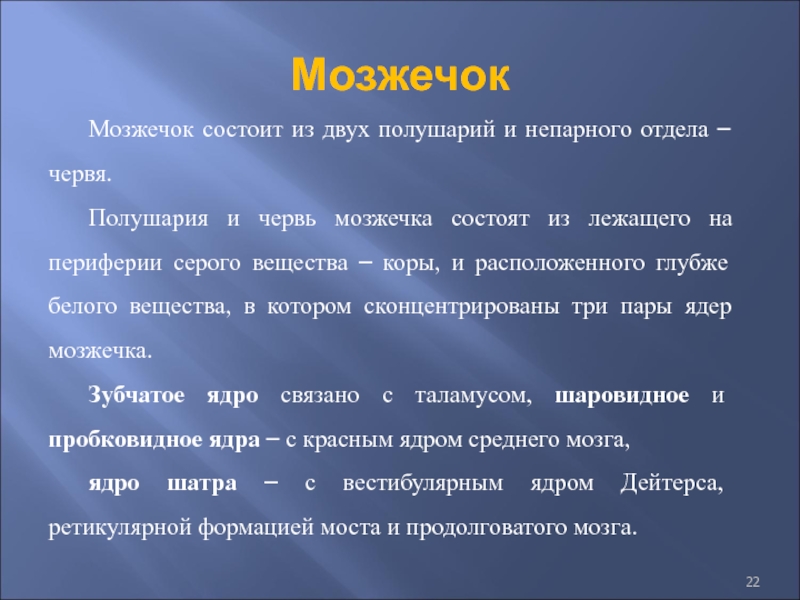 Мозжечок

Мозжечок состоит из двух полушарий и непарного отдела – червя.

Полушария и червь мозжечка состоят из лежащего на периферии серого вещества – коры, и расположенного глубже белого вещества, в котором сконцентрированы три пары ядер мозжечка.

Зубчатое ядро связано с таламусом, шаровидное и пробковидное ядра – с красным ядром среднего мозга,

ядро шатра – с вестибулярным ядром Дейтерса, ретикулярной формацией моста и продолговатого мозга.

22